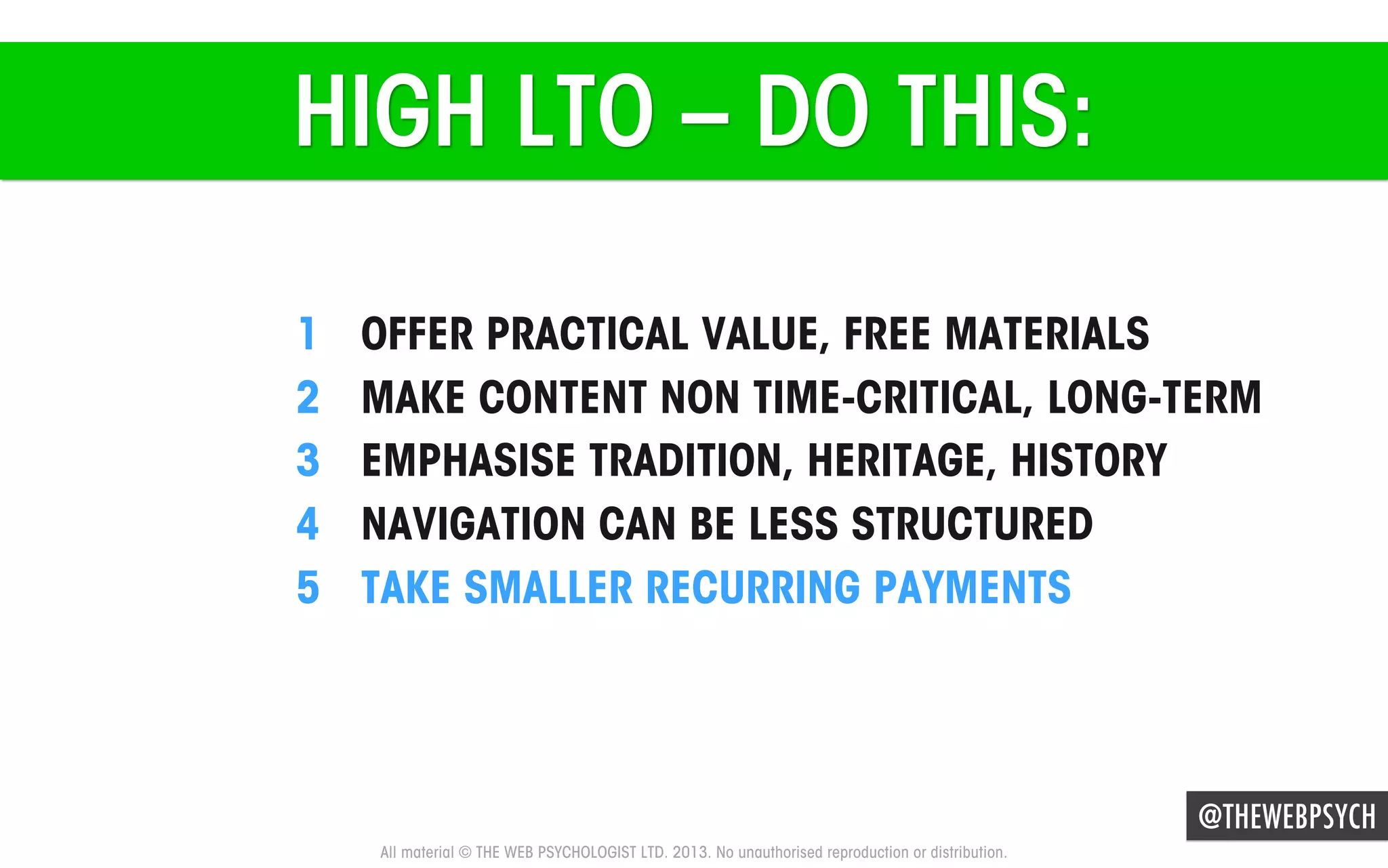 HIGH LTO – DO THIS:

1 OFFER PRACTICAL VALUE, FREE MATERIALS
2 MAKE CONTENT NON TIME-CRITICAL, LONG-TERM
3 EMPHASISE TRADITION, HERITAGE, HISTORY
4 NAVIGATION CAN BE LESS STRUCTURED
5 TAKE SMALLER RECURRING PAYMENTS

@THEWEBPSYCH

All material © THE WEB PSYCHOLOGIST LTD. 2013. No unauthorised reproduction or distribution.